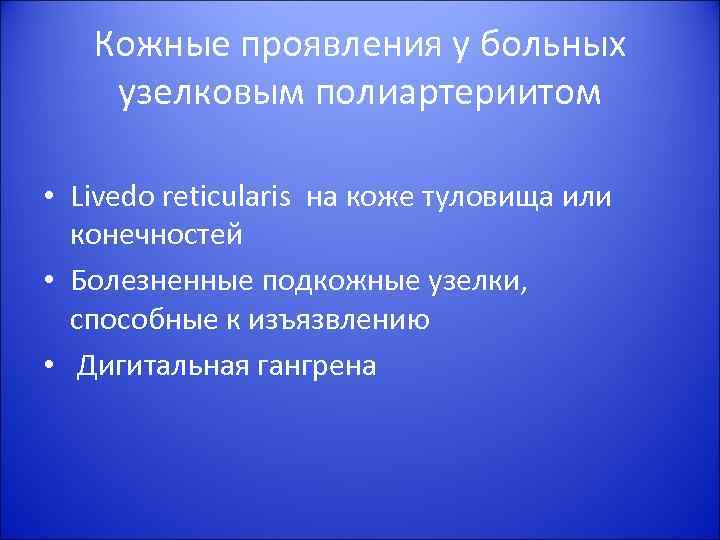 Кожные проявления у больных узелковым полиартериитом

• Livedo reticularis на коже туловища или конечностей
• Болезненные подкожные узелки, способные к изъязвлению
• Дигитальная гангрена